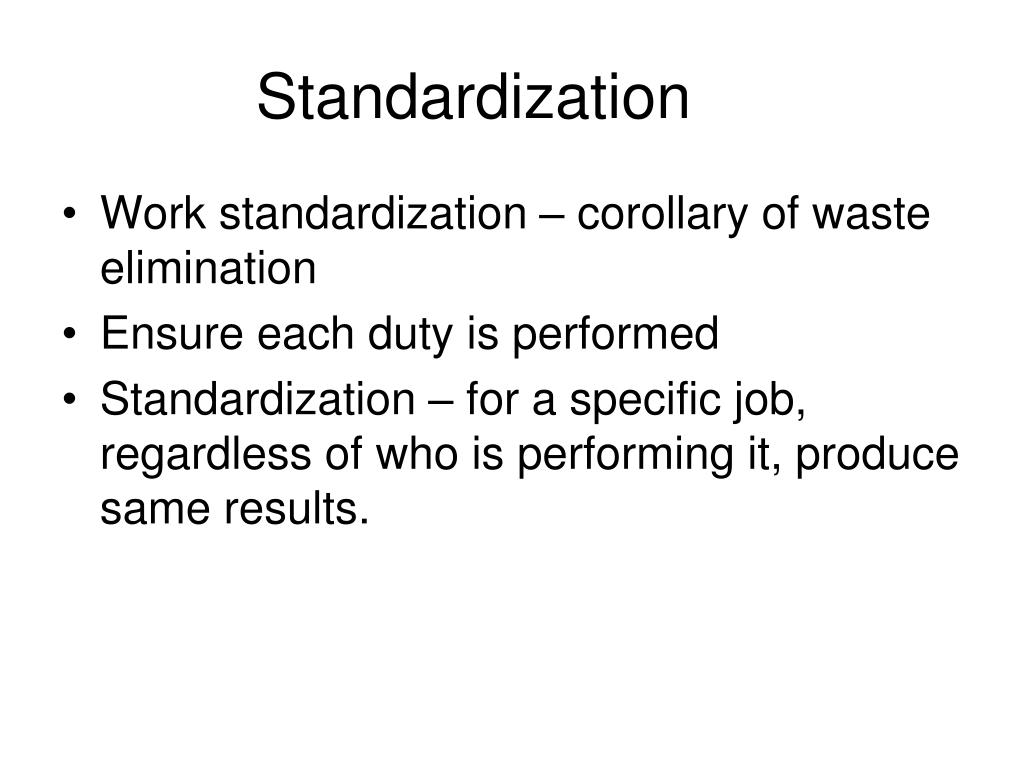 Standardization

• Work standardization – corollary of waste elimination
• Ensure each duty is performed
• Standardization – for a specific job, regardless of who is performing it, produce same results.